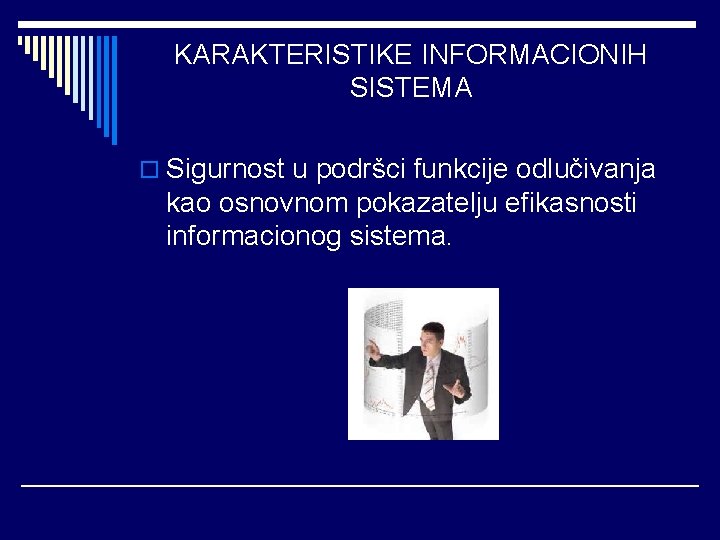 KARAKTERISTIKE INFORMACIONIH SISTEMA

Sigurnost u podršci funkcije odlučivanja kao osnovnom pokazatelju efikasnosti informacionog sistema.